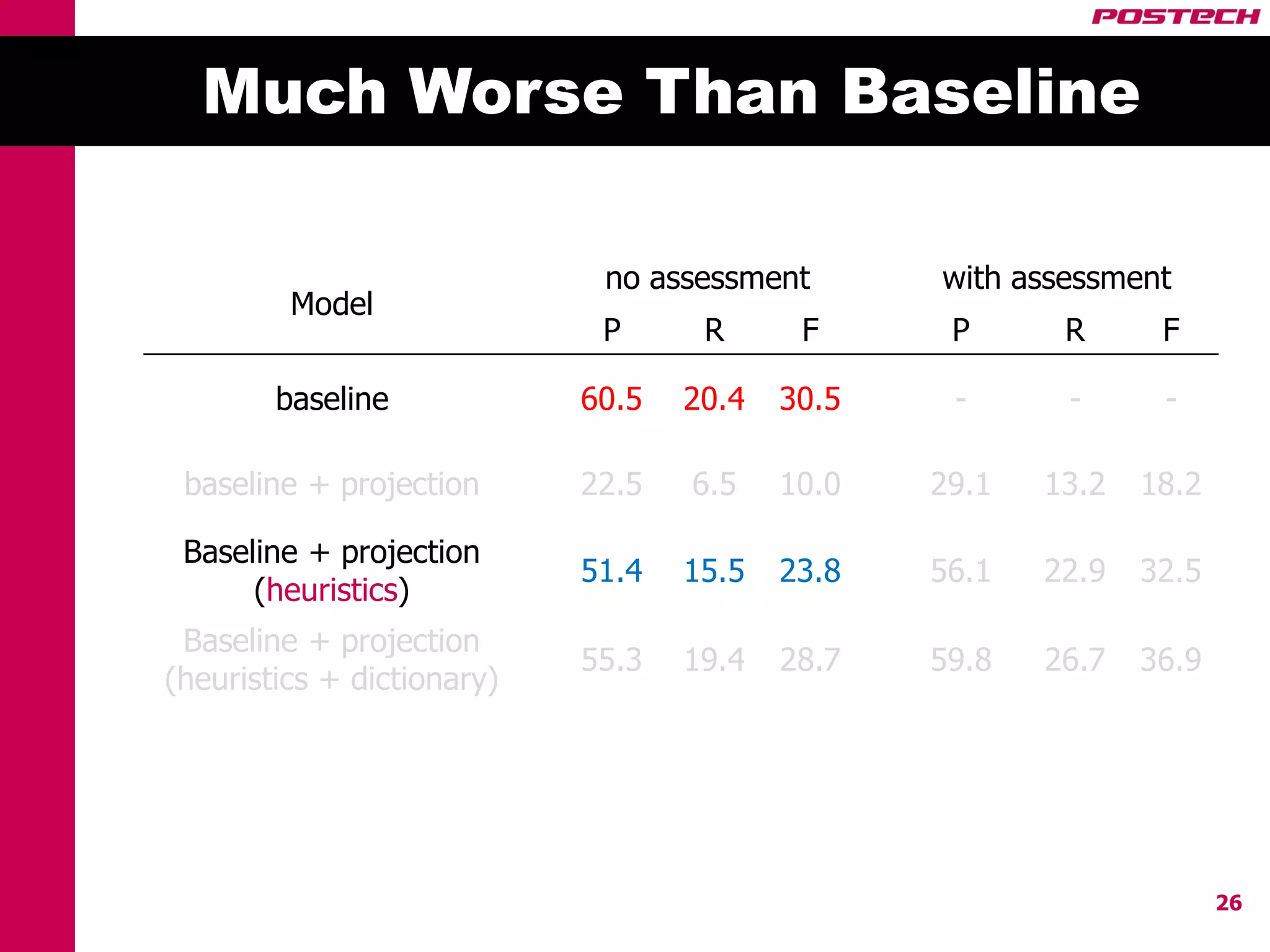 POSTECH

Much Worse Than Baseline

| Model | no assessment P | no assessment R | no assessment F | with assessment P | with assessment R | with assessment F |
|---|---|---|---|---|---|---|
| baseline | 60.5 | 20.4 | 30.5 | - | - | - |
| baseline + projection | 22.5 | 6.5 | 10.0 | 29.1 | 13.2 | 18.2 |
| Baseline + projection (heuristics) | 51.4 | 15.5 | 23.8 | 56.1 | 22.9 | 32.5 |
| Baseline + projection (heuristics + dictionary) | 55.3 | 19.4 | 28.7 | 59.8 | 26.7 | 36.9 |

26